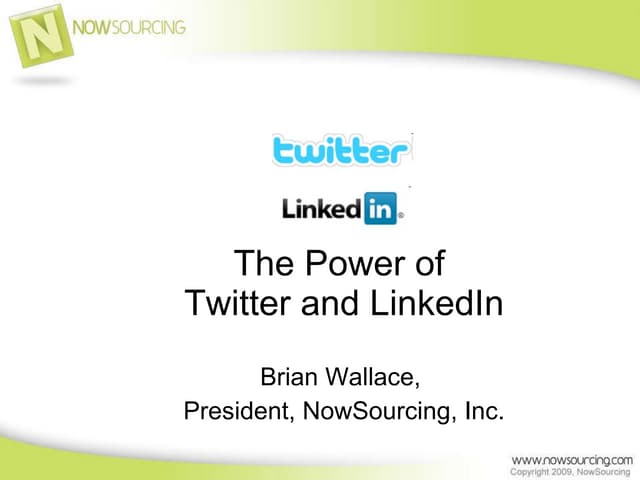 N NOWSOURCING

twitter

Linked in

The Power of Twitter and LinkedIn

Brian Wallace, President, NowSourcing, Inc.

www.nowsourcing.com
Copyright 2009, NowSourcing